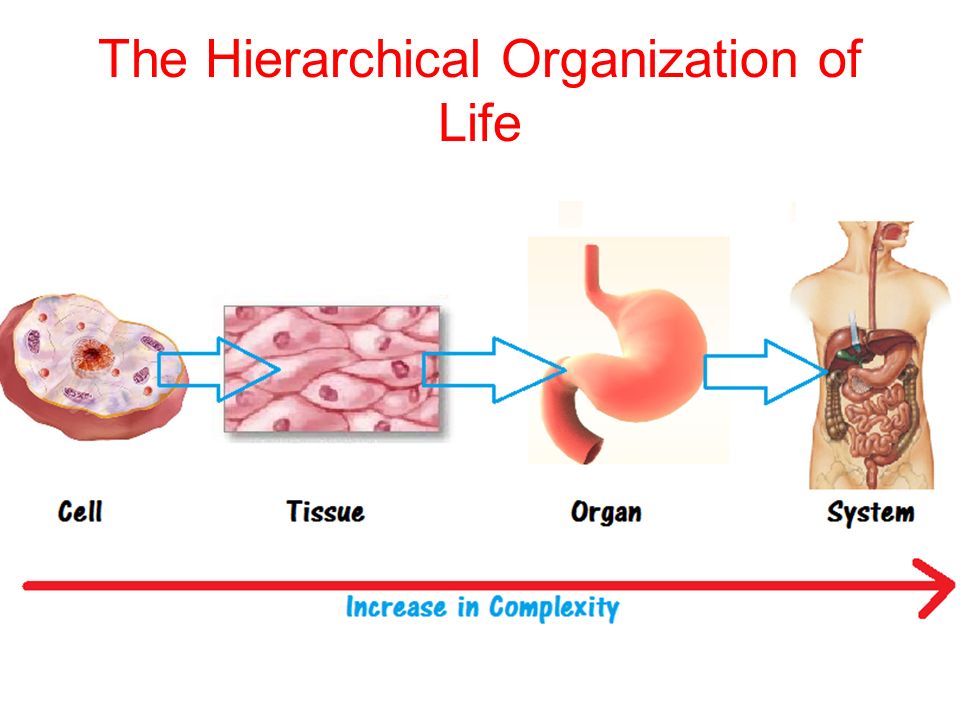 The Hierarchical Organization of Life

Cell

Tissue

Organ

System

Increase in Complexity